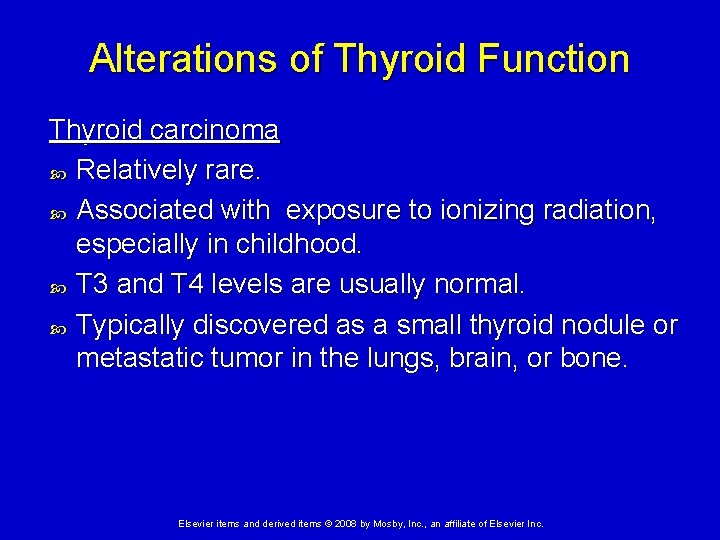 Alterations of Thyroid Function

Thyroid carcinoma

Relatively rare.

Associated with  exposure to ionizing radiation, especially in childhood.

T3 and T4 levels are usually normal.

Typically discovered as a small thyroid nodule or metastatic tumor in the lungs, brain, or bone.

Elsevier items and derived items © 2008 by Mosby, Inc., an affiliate of Elsevier Inc.